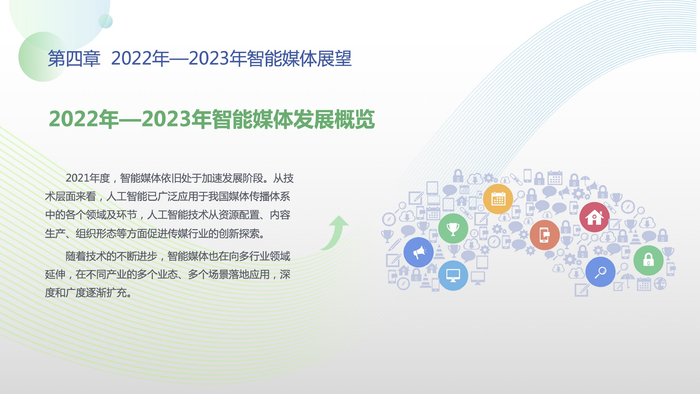 第四章 2022年—2023年智能媒体展望

2022年—2023年智能媒体发展概览

2021年度，智能媒体依旧处于加速发展阶段。从技术层面来看，人工智能已广泛应用于我国媒体传播体系中的各个领域及环节，人工智能技术从资源配置、内容生产、组织形态等方面促进传媒行业的创新探索。

随着技术的不断进步，智能媒体也在向多行业领域延伸，在不同产业的多个业态、多个场景落地应用，深度和广度逐渐扩充。